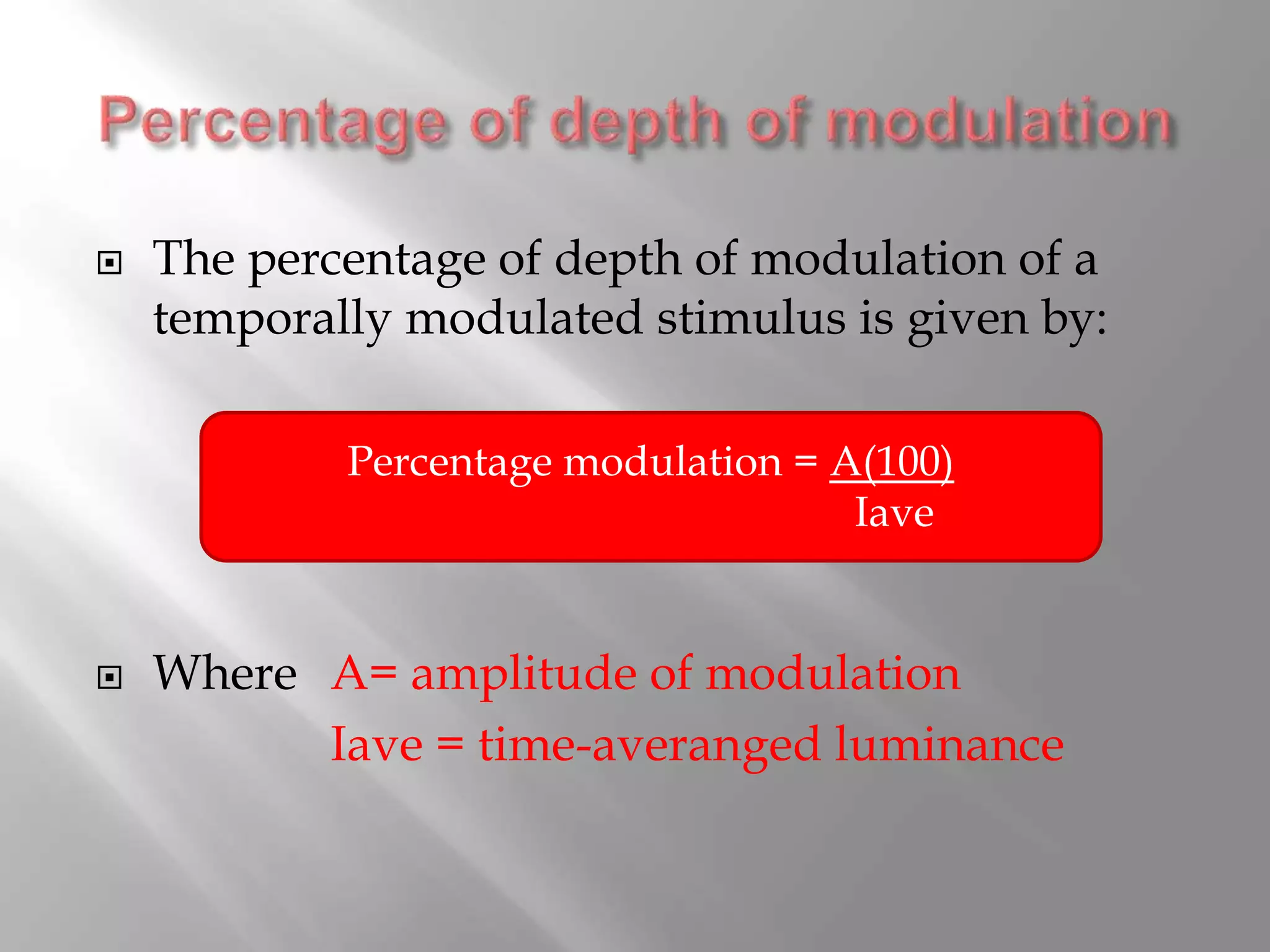 Percentage of depth of modulation

The percentage of depth of modulation of a temporally modulated stimulus is given by:

Percentage modulation = $\frac{A(100)}{Iave}$

Where A= amplitude of modulation
Iave = time-averanged luminance